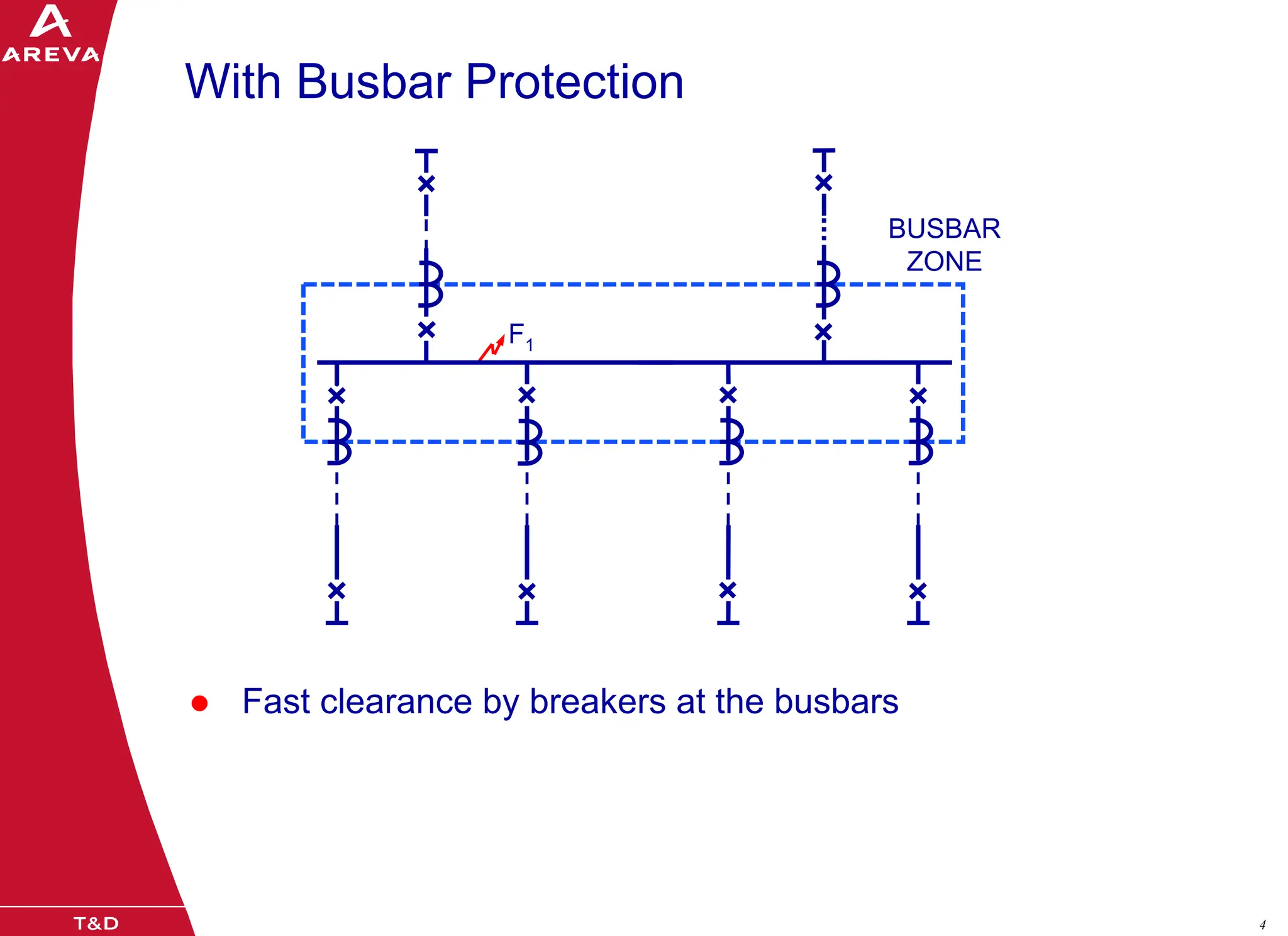 AREVA

With Busbar Protection

BUSBAR
ZONE

$F_1$

• Fast clearance by breakers at the busbars

T&D

4